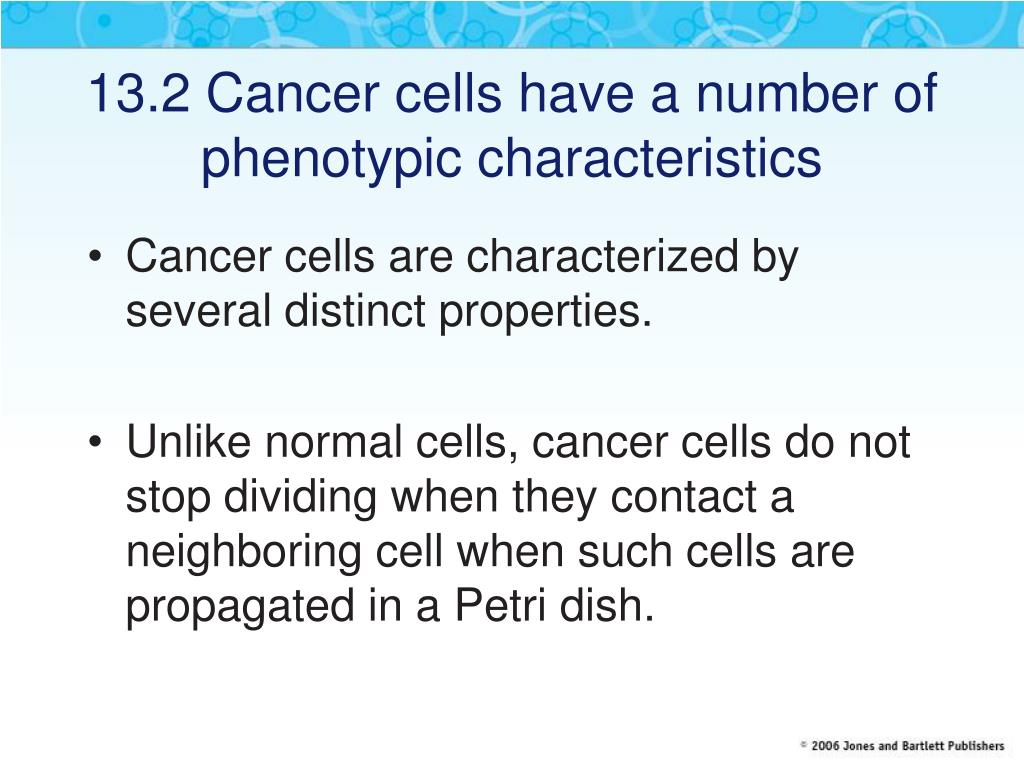 13.2 Cancer cells have a number of phenotypic characteristics

• Cancer cells are characterized by several distinct properties.

• Unlike normal cells, cancer cells do not stop dividing when they contact a neighboring cell when such cells are propagated in a Petri dish.

© 2006 Jones and Bartlett Publishers